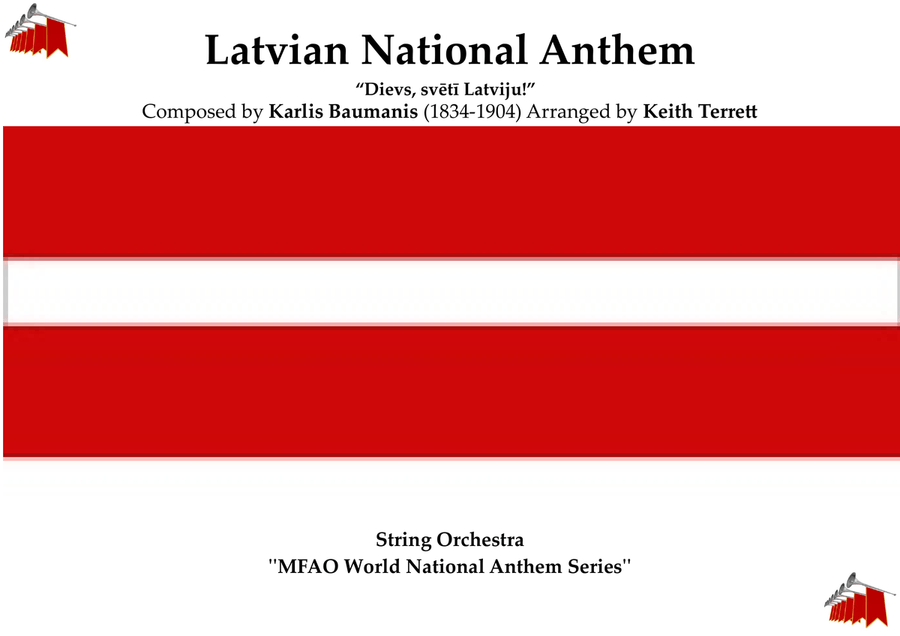 Latvian National Anthem

“Dievs, svētī Latviju!”

Composed by Karlis Baumanis (1834-1904) Arranged by Keith Terrett

String Orchestra

''MFAO World National Anthem Series''